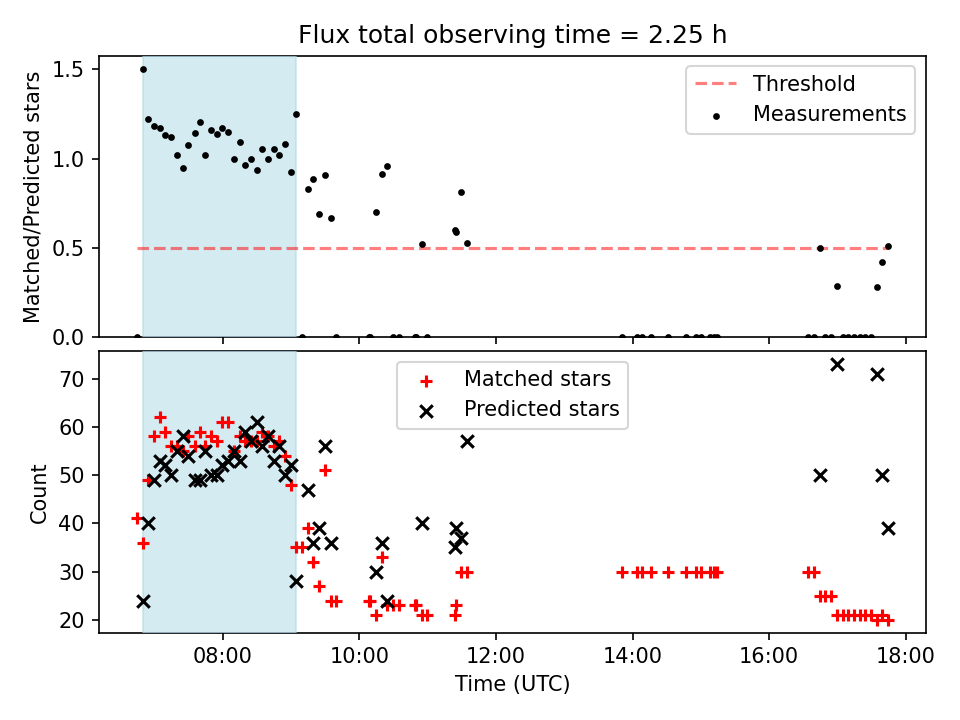 Flux total observing time = 2.25 h

Matched/Predicted stars

1.5
1.0
0.5
0.0

Threshold
Measurements

Count

70
60
50
40
30
20

Matched stars
Predicted stars

08:00
10:00
12:00
14:00
16:00
18:00

Time (UTC)